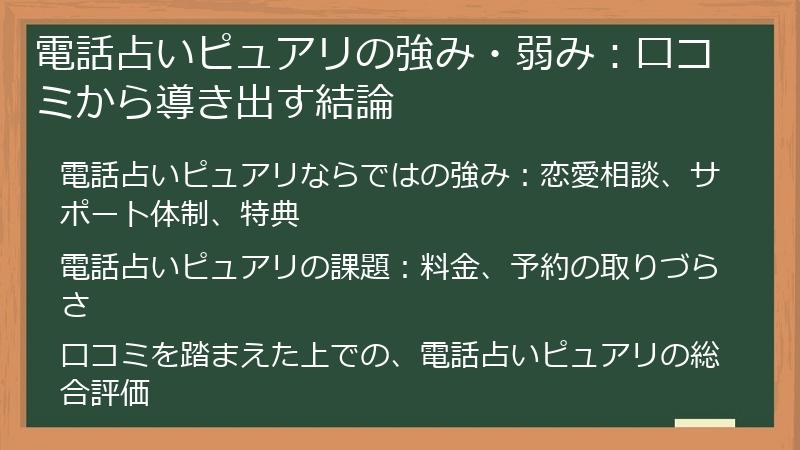 電話占いピュアリの強み・弱み：口コミから導き出す結論

電話占いピュアリならではの強み：恋愛相談、サポート体制、特典

電話占いピュアリの課題：料金、予約の取りづらさ

口コミを踏まえた上での、電話占いピュアリの総合評価